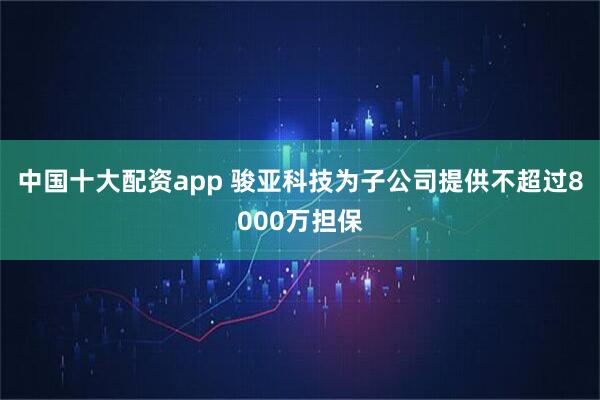 中国十大配资app 骏亚科技为子公司提供不超过8000万担保